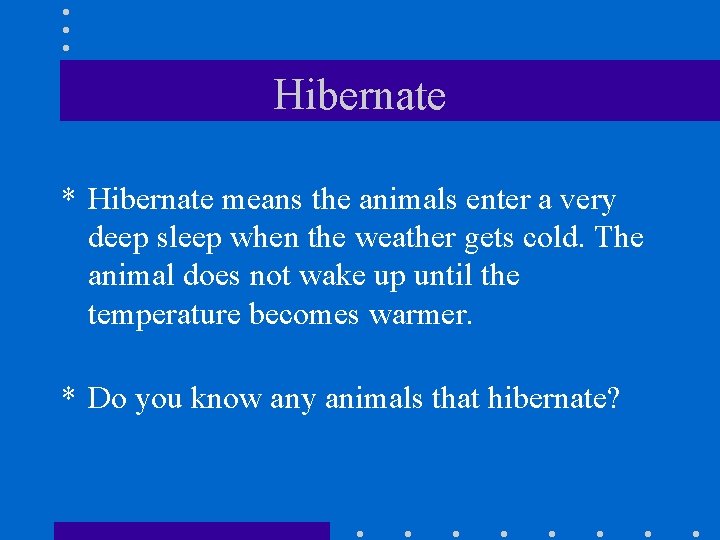 Hibernate

* Hibernate means the animals enter a very deep sleep when the weather gets cold. The animal does not wake up until the temperature becomes warmer.

* Do you know any animals that hibernate?